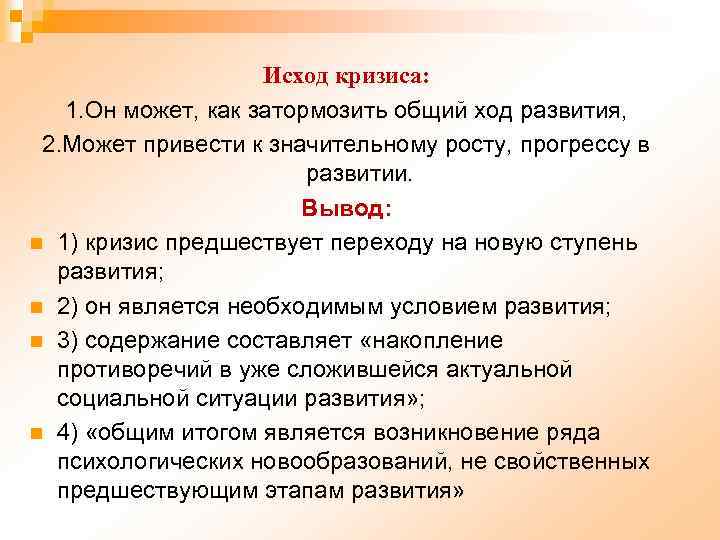 Исход кризиса:

1.Он может, как затормозить общий ход развития,

2.Может привести к значительному росту, прогрессу в развитии.

Вывод:

1) кризис предшествует переходу на новую ступень развития;

2) он является необходимым условием развития;

3) содержание составляет «накопление противоречий в уже сложившейся актуальной социальной ситуации развития»;

4) «общим итогом является возникновение ряда психологических новообразований, не свойственных предшествующим этапам развития»